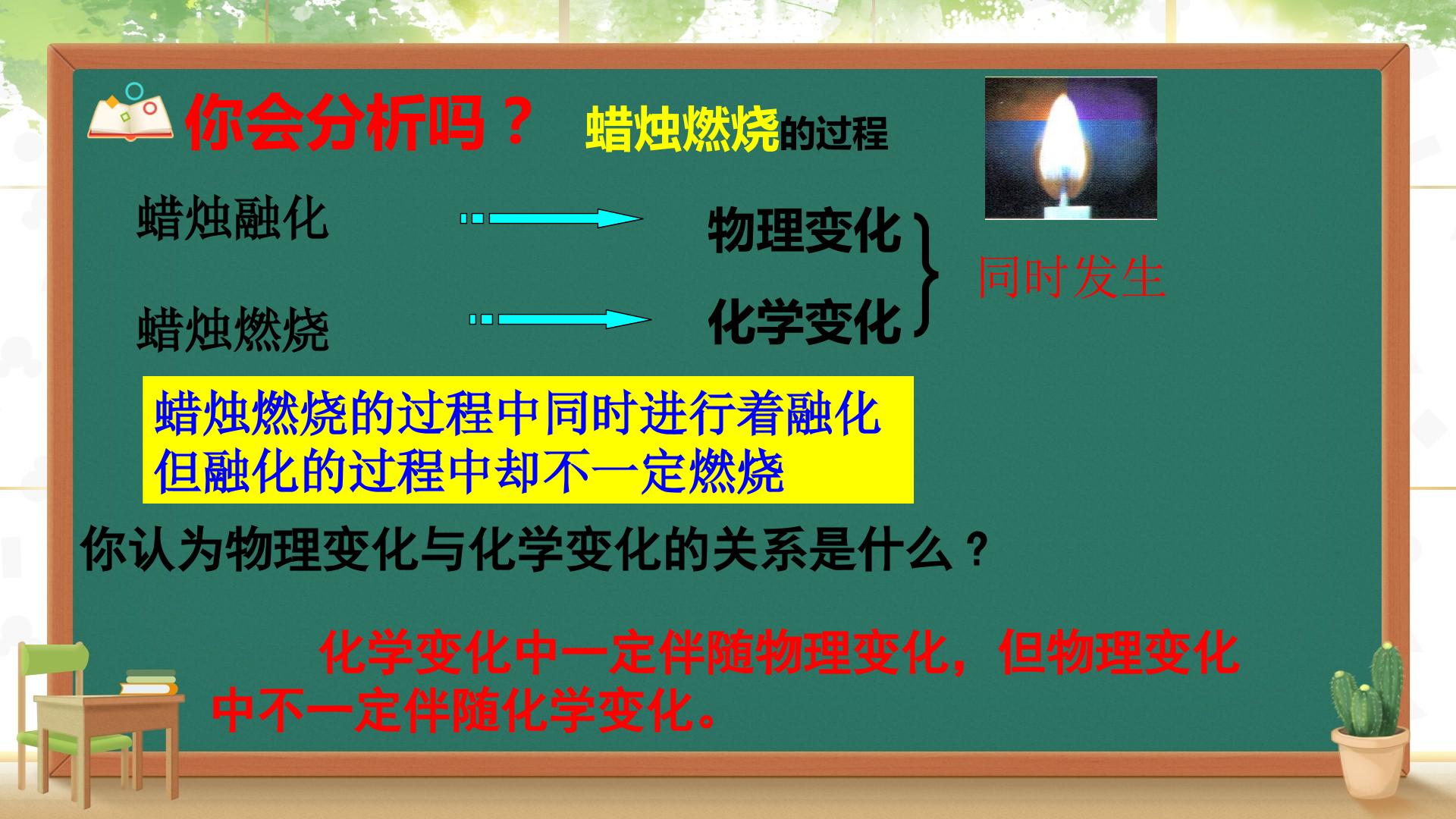 你会分析吗？ 蜡烛燃烧的过程

蜡烛融化 物理变化

蜡烛燃烧 化学变化

同时发生

蜡烛燃烧的过程中同时进行着融化
但融化的过程中却不一定燃烧

你认为物理变化与化学变化的关系是什么？

化学变化中一定伴随物理变化，但物理变化中不一定伴随化学变化。